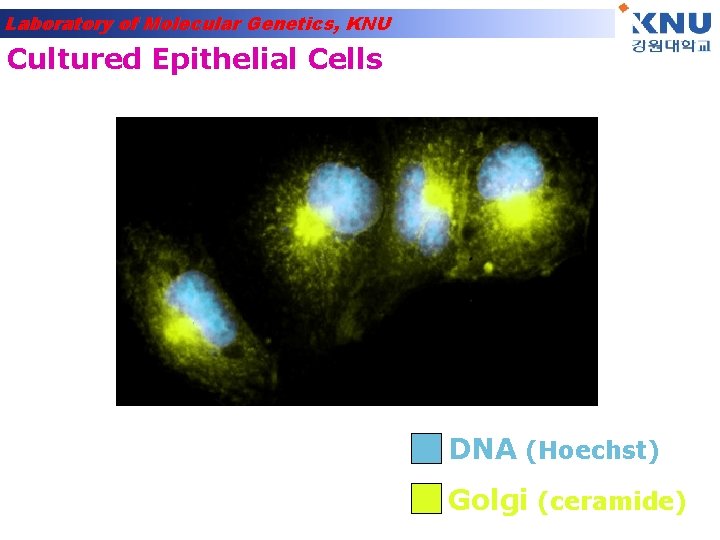 Laboratory of Molecular Genetics, KNU

KNU
강원대학교

Cultured Epithelial Cells

DNA (Hoechst)

Golgi (ceramide)